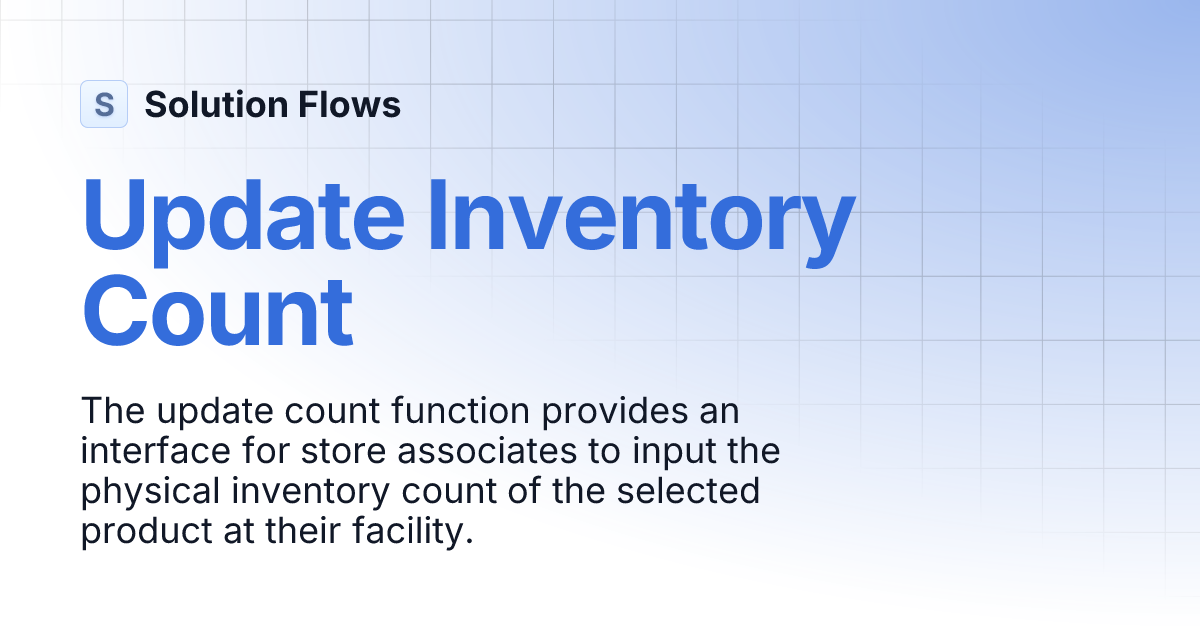 S Solution Flows

Update Inventory Count

The update count function provides an interface for store associates to input the physical inventory count of the selected product at their facility.